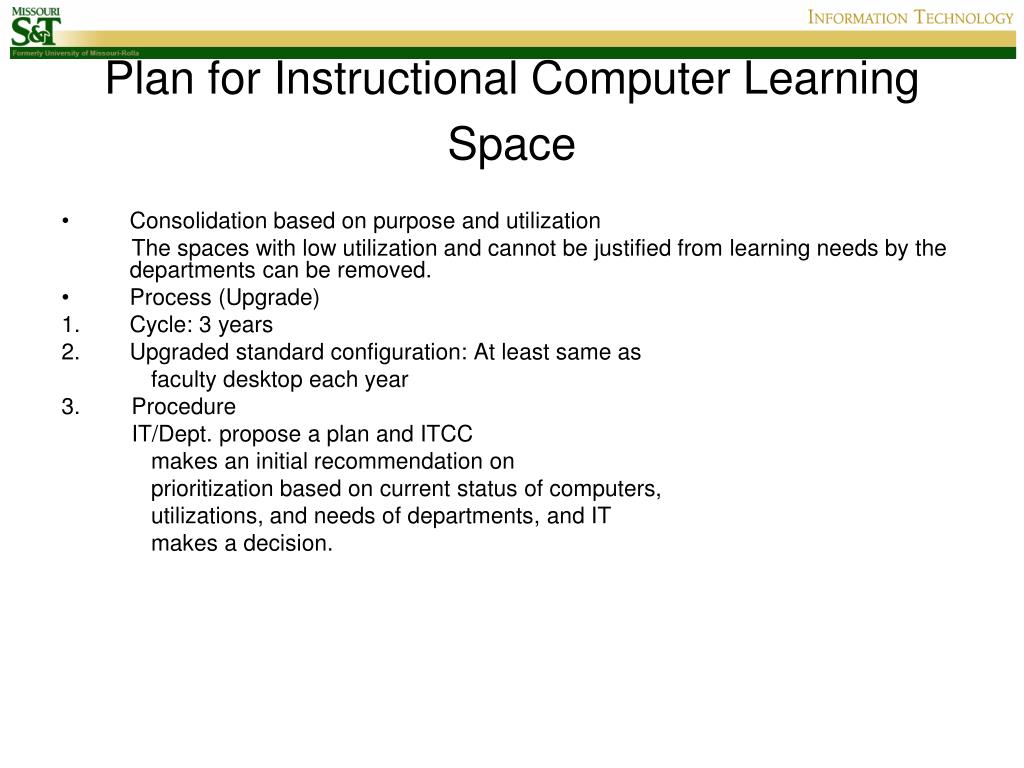 MISSOURI
S&T
Formerly University of Missouri-Rolla

INFORMATION TECHNOLOGY

Plan for Instructional Computer Learning Space

• Consolidation based on purpose and utilization
The spaces with low utilization and cannot be justified from learning needs by the departments can be removed.

• Process (Upgrade)

1. Cycle: 3 years

2. Upgraded standard configuration: At least same as faculty desktop each year

3. Procedure
IT/Dept. propose a plan and ITCC makes an initial recommendation on prioritization based on current status of computers, utilizations, and needs of departments, and IT makes a decision.